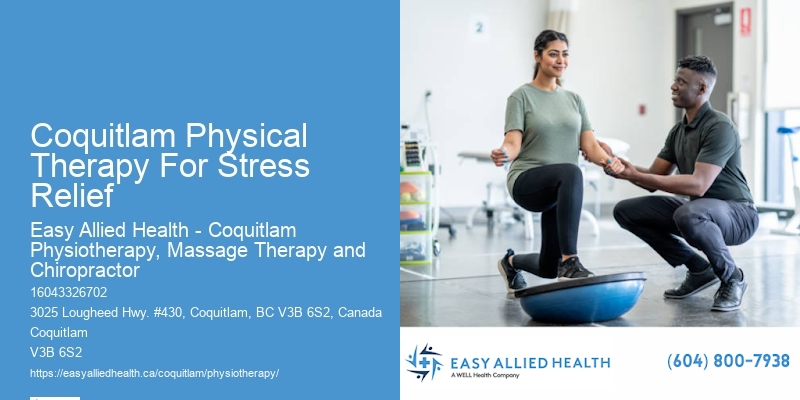 Coquitlam Physical Therapy For Stress Relief

Easy Allied Health - Coquitlam Physiotherapy, Massage Therapy and Chiropractor

16043326702

3025 Lougheed Hwy. #430, Coquitlam, BC V3B 6S2, Canada

Coquitlam

V3B 6S2

https://easyalliedhealth.ca/coquitlam/physiotherapy/

2

EASY ALLIED HEALTH
A WELL Health Company

(604) 800-7938